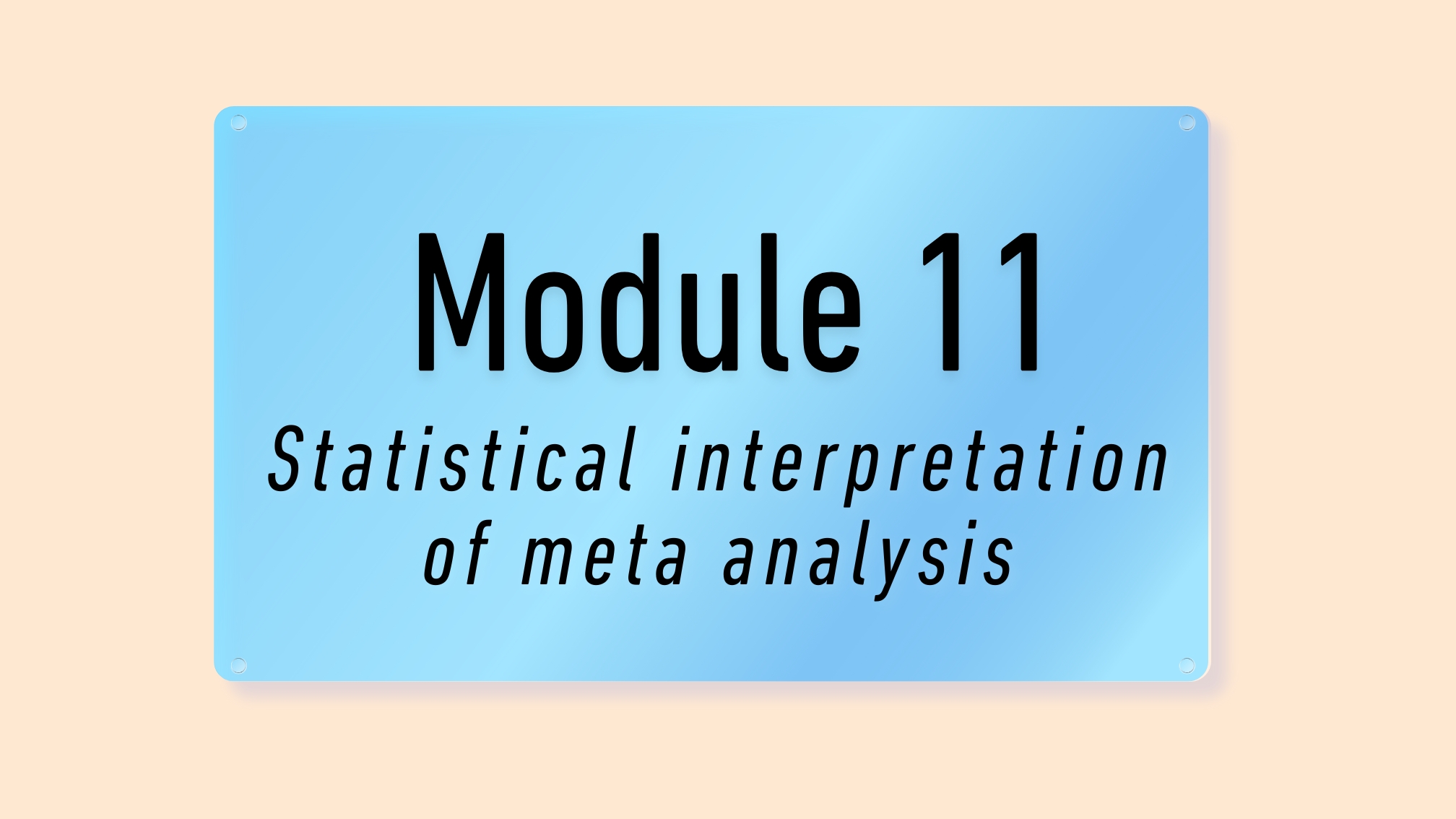 Module 11

Statistical interpretation of meta analysis